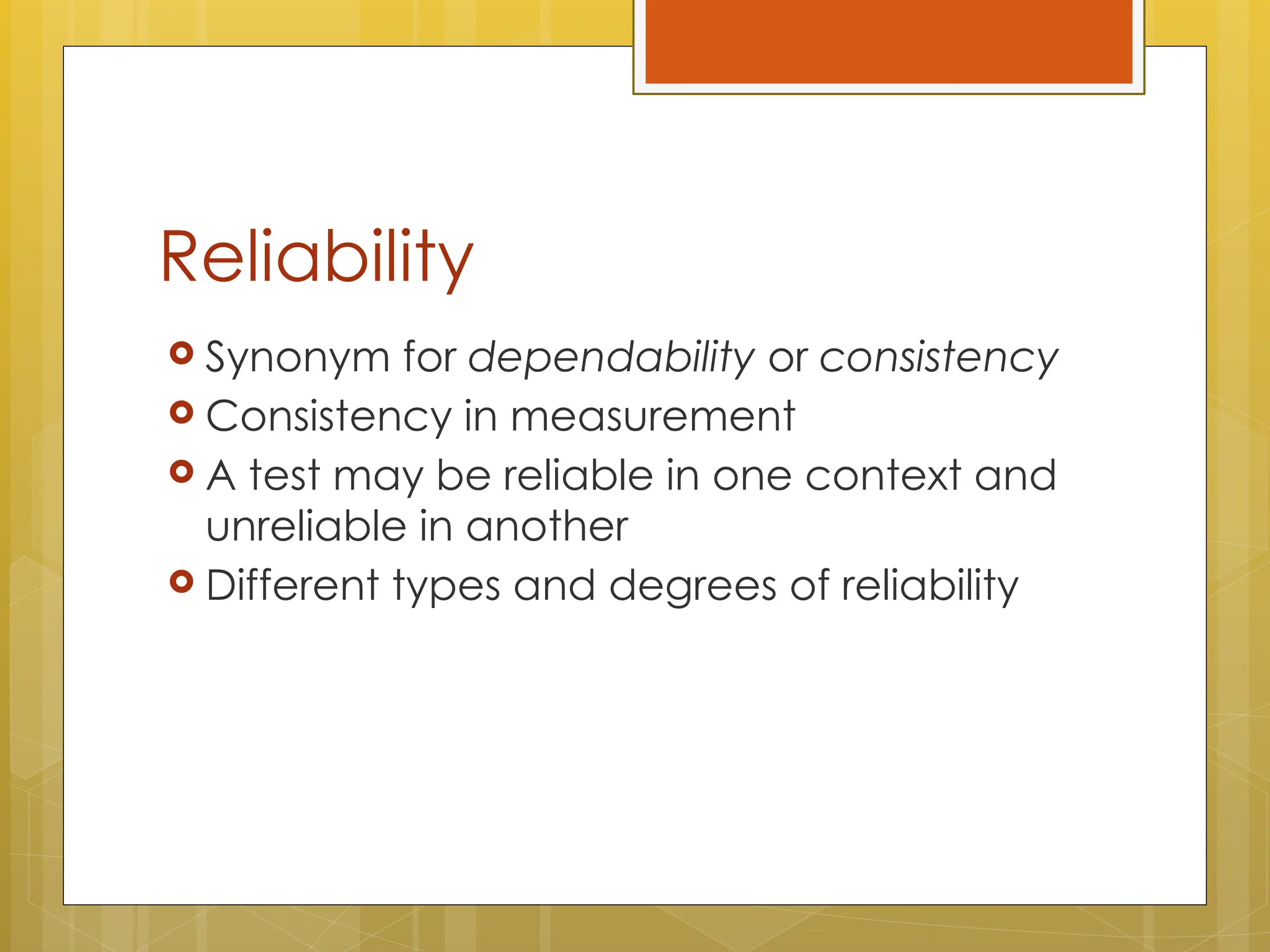 Reliability

Synonym for dependability or consistency
Consistency in measurement
A test may be reliable in one context and unreliable in another
Different types and degrees of reliability